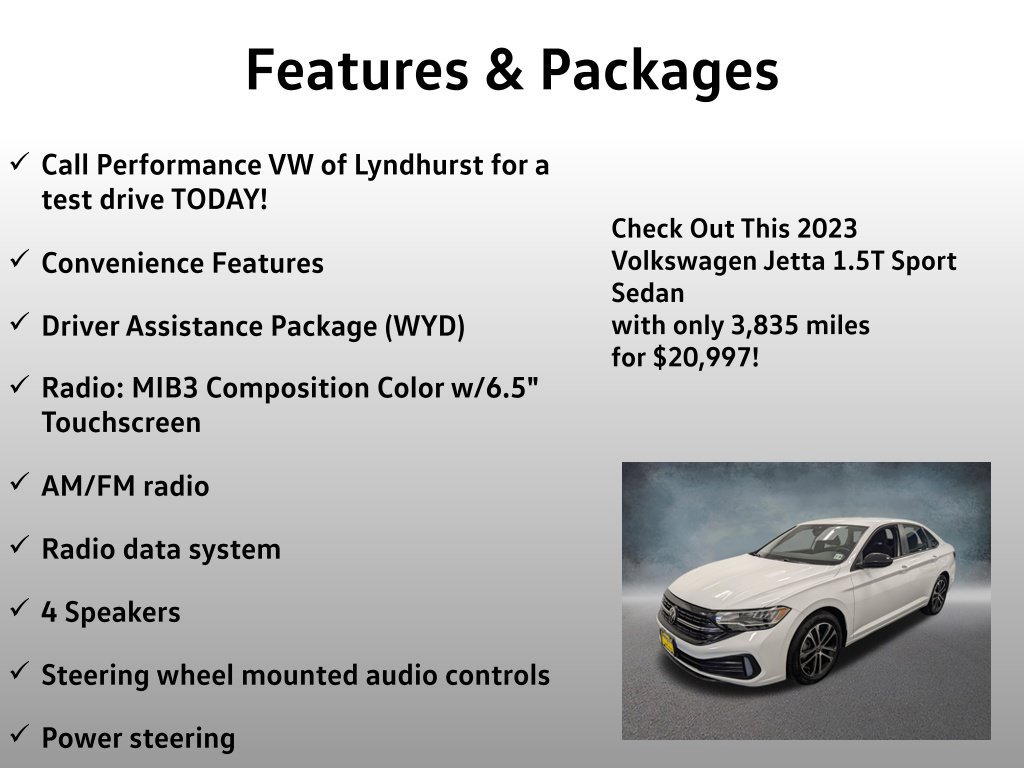 Features & Packages

✓ Call Performance VW of Lyndhurst for a test drive TODAY!

✓ Convenience Features

✓ Driver Assistance Package (WYD)

✓ Radio: MIB3 Composition Color w/6.5" Touchscreen

✓ AM/FM radio

✓ Radio data system

✓ 4 Speakers

✓ Steering wheel mounted audio controls

✓ Power steering

Check Out This 2023
Volkswagen Jetta 1.5T Sport
Sedan
with only 3,835 miles
for $20,997!